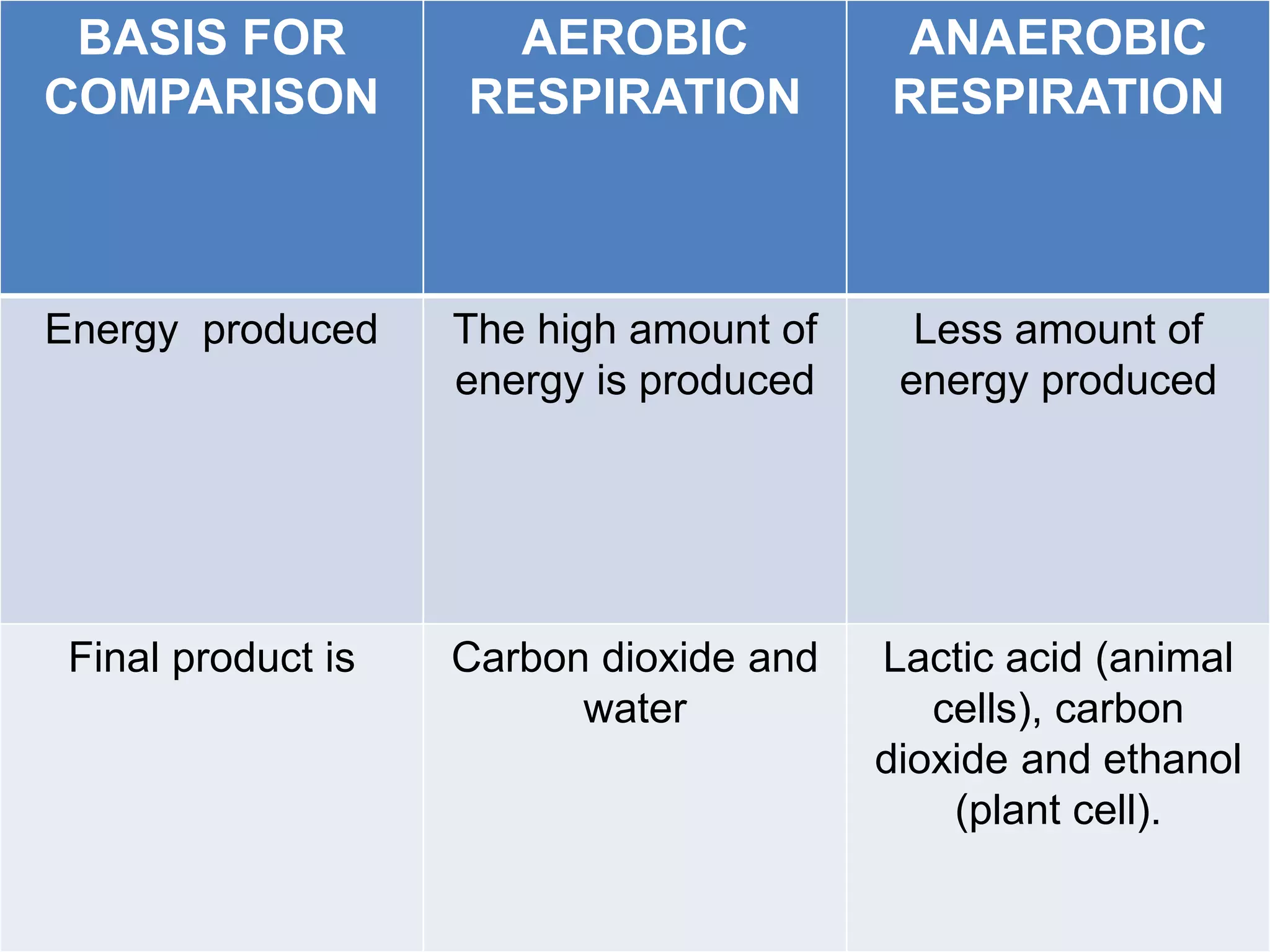 | BASIS FOR COMPARISON | AEROBIC RESPIRATION | ANAEROBIC RESPIRATION |
|---|---|---|
| Energy produced | The high amount of energy is produced | Less amount of energy produced |
| Final product is | Carbon dioxide and water | Lactic acid (animal cells), carbon dioxide and ethanol (plant cell). |